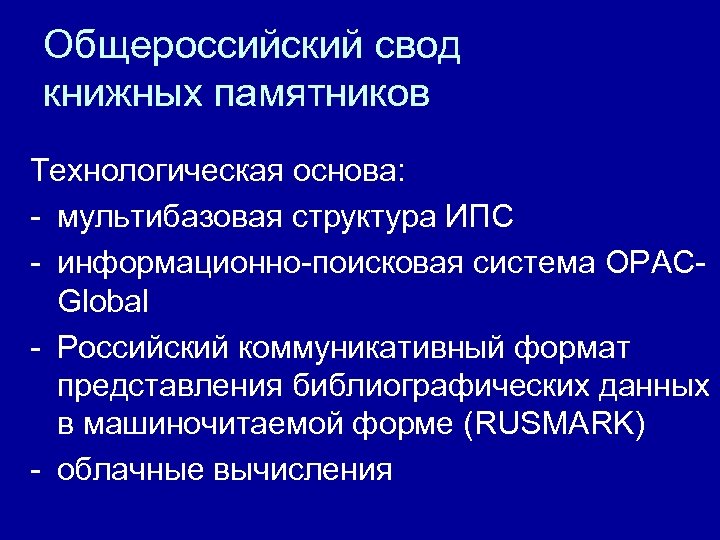 Общероссийский свод книжных памятников

Технологическая основа:
- мультибазовая структура ИПС
- информационно-поисковая система OPAC-Global
- Российский коммуникативный формат представления библиографических данных в машиночитаемой форме (RUSMARK)
- облачные вычисления